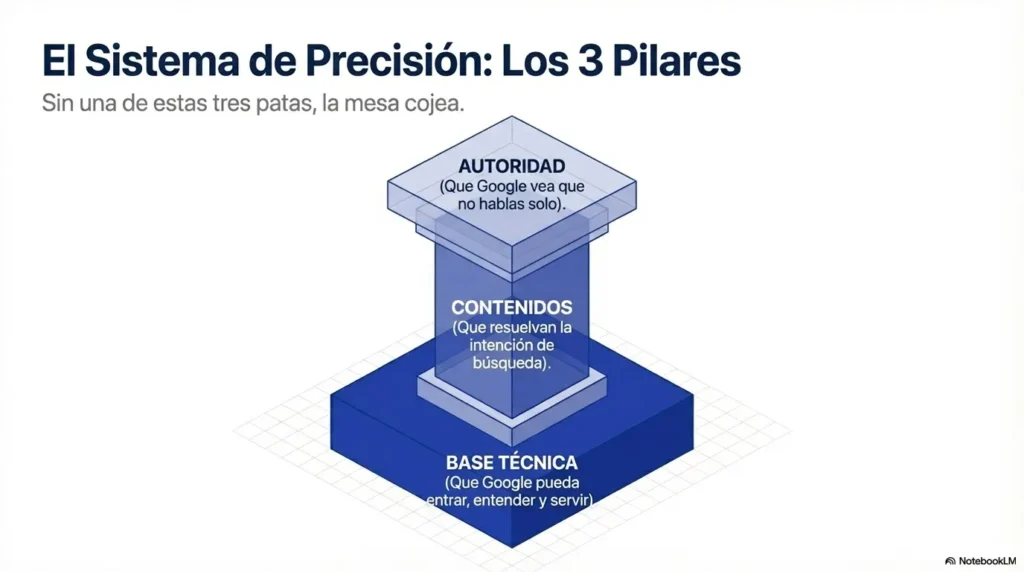 El Sistema de Precisión: Los 3 Pilares

Sin una de estas tres patas, la mesa cojea.

AUTORIDAD
(Que Google vea que no hablas solo).

CONTENIDOS
(Que resuelvan la intención de búsqueda).

BASE TÉCNICA
(Que Google pueda entrar, entender y servir)

NotebookLM